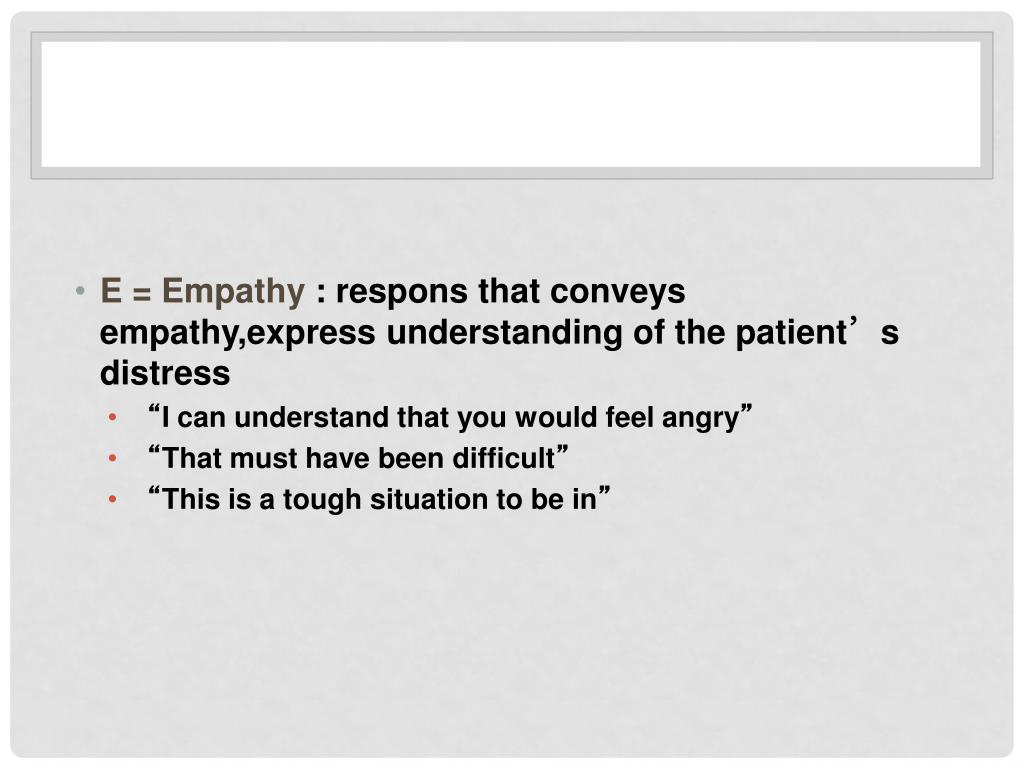 • E = Empathy : respons that conveys empathy,express understanding of the patient’s distress
  • “I can understand that you would feel angry”
  • “That must have been difficult”
  • “This is a tough situation to be in”